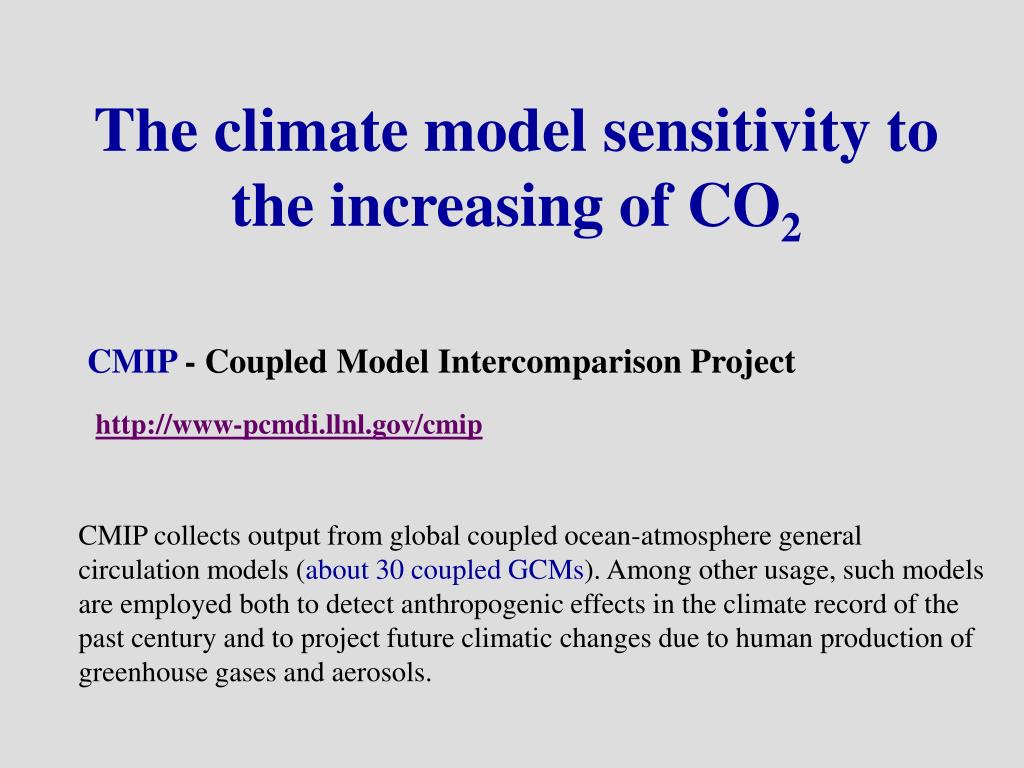 The climate model sensitivity to the increasing of $CO_2$

CMIP - Coupled Model Intercomparison Project

http://www-pcmdi.llnl.gov/cmip

CMIP collects output from global coupled ocean-atmosphere general circulation models (about 30 coupled GCMs). Among other usage, such models are employed both to detect anthropogenic effects in the climate record of the past century and to project future climatic changes due to human production of greenhouse gases and aerosols.